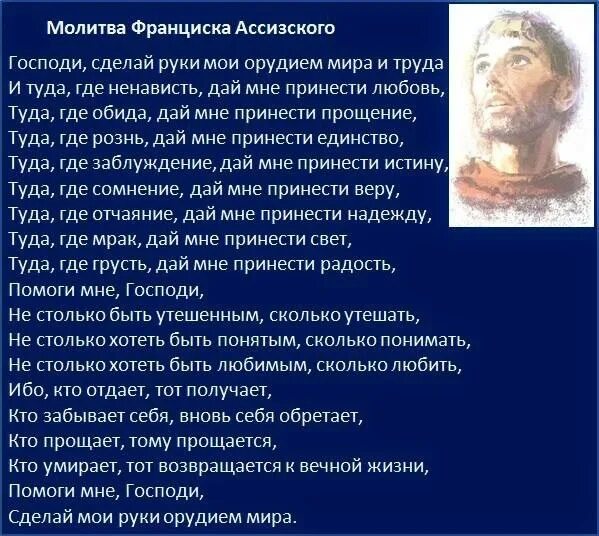 Молитва Франциска Ассизского

Господи, сделай руки мои орудием мира и труда
И туда, где ненависть, дай мне принести любовь,
Туда, где обида, дай мне принести прощение,
Туда, где рознь, дай мне принести единство,
Туда, где заблуждение, дай мне принести истину,
Туда, где сомнение, дай мне принести веру,
Туда, где отчаяние, дай мне принести надежду,
Туда, где мрак, дай мне принести свет,
Туда, где грусть, дай мне принести радость,
Помоги мне, Господи,
Не столько быть утешенным, сколько утешать,
Не столько хотеть быть понятым, сколько понимать,
Не столько хотеть быть любимым, сколько любить,
Ибо, кто отдает, тот получает,
Кто забывает себя, вновь себя обретает,
Кто прощает, тому прощается,
Кто умирает, тот возвращается к вечной жизни,
Помоги мне, Господи,
Сделай мои руки орудием мира.